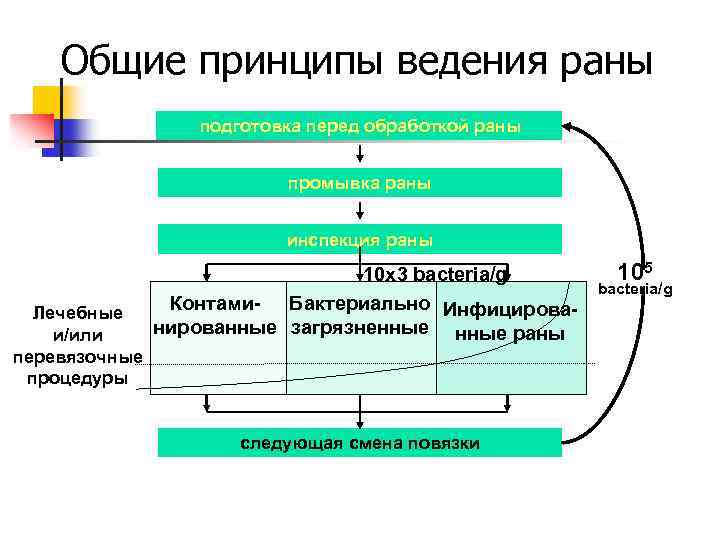 Общие принципы ведения раны

подготовка перед обработкой раны

промывка раны

инспекция раны

10x3 bacteria/g

$10^5$ bacteria/g

Лечебные и/или перевязочные процедуры

Контаминированные

Бактериально загрязненные

Инфицированные раны

следующая смена повязки